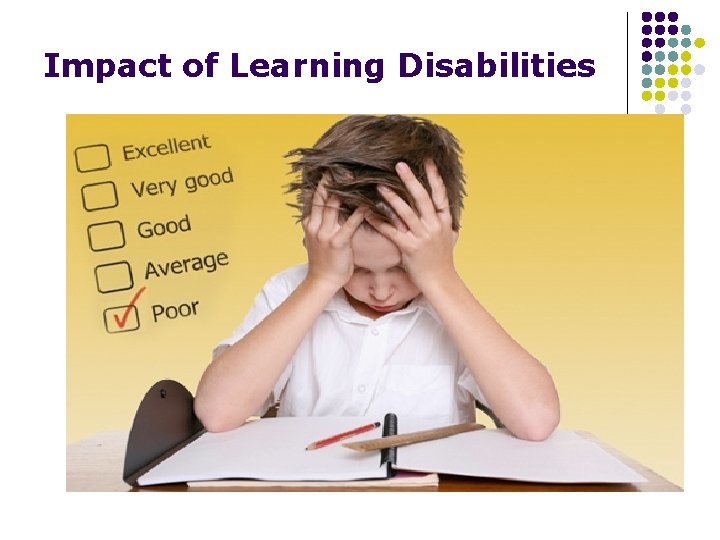 Impact of Learning Disabilities

Excellent
Very good
Good
Average
Poor